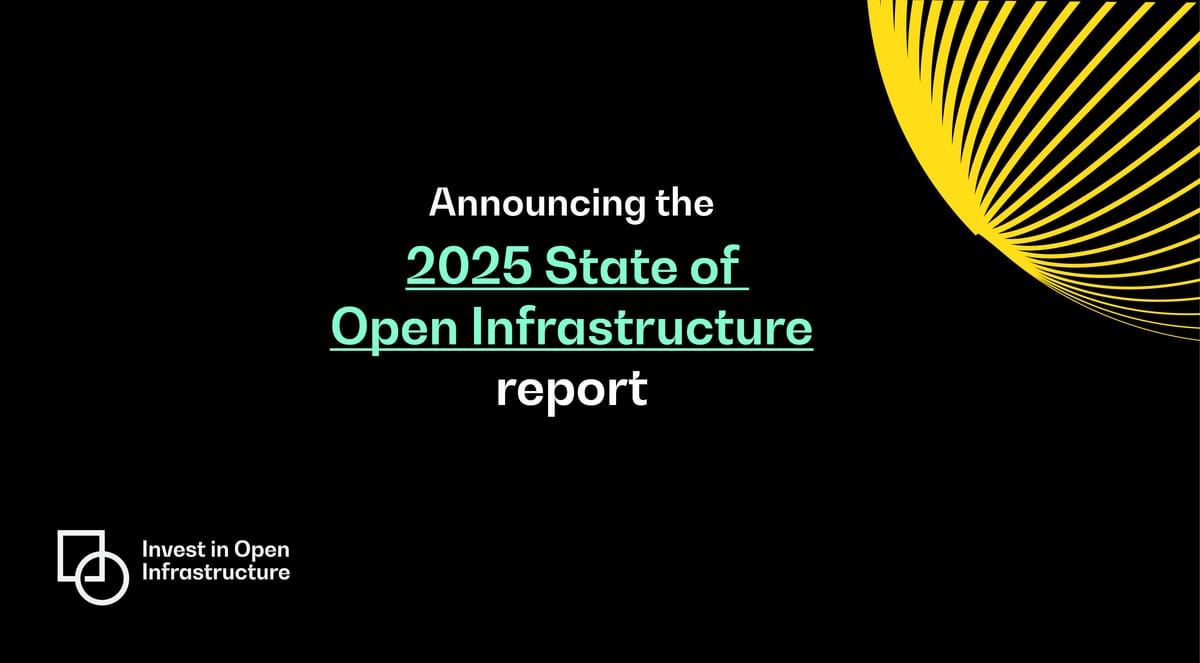 Announcing the
2025 State of Open Infrastructure report

Invest in Open Infrastructure